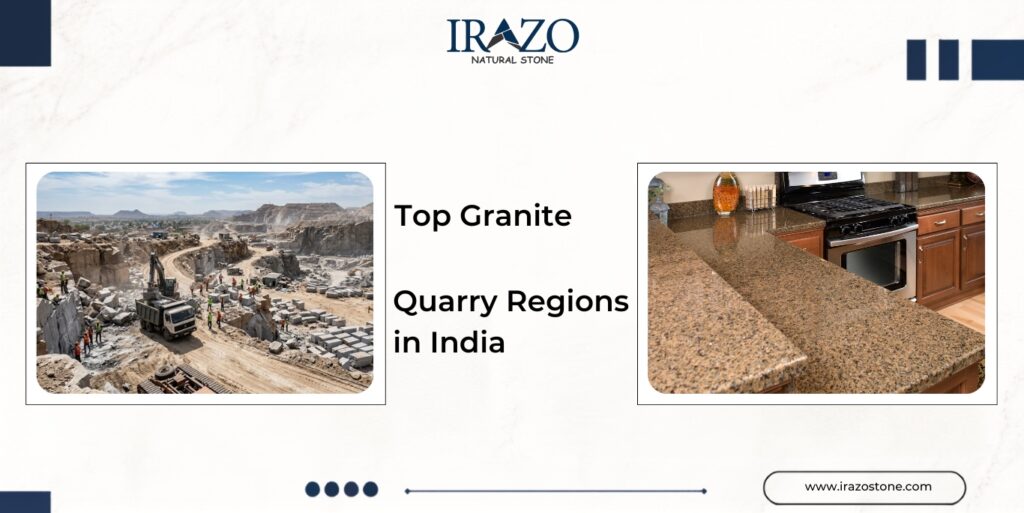 IRAZO
NATURAL STONE

Top Granite

Quarry Regions in India

www.irazostone.com